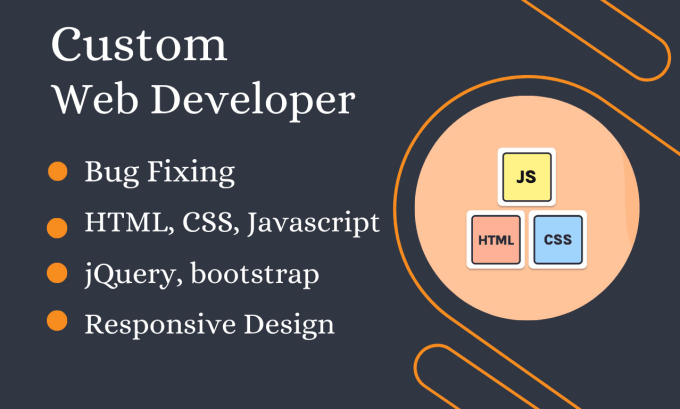 Custom
Web Developer

Bug Fixing

HTML, CSS, Javascript

jQuery, bootstrap

Responsive Design

JS

HTML

CSS